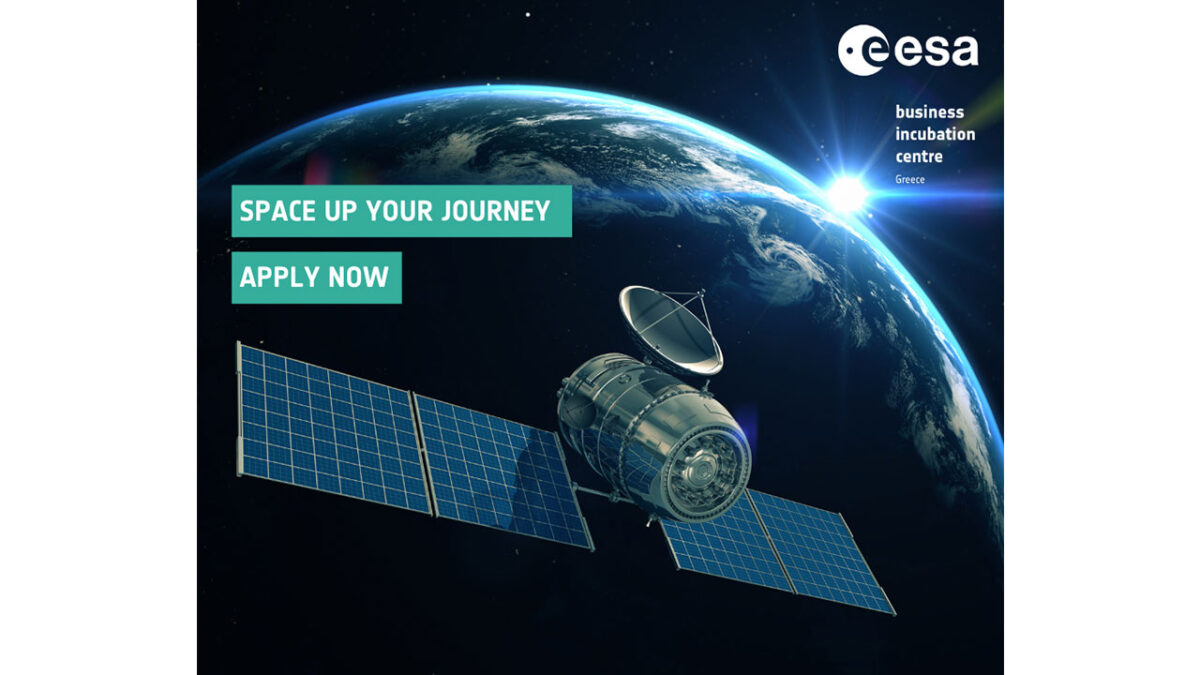 esa

business
incubation
centre
Greece

SPACE UP YOUR JOURNEY

APPLY NOW